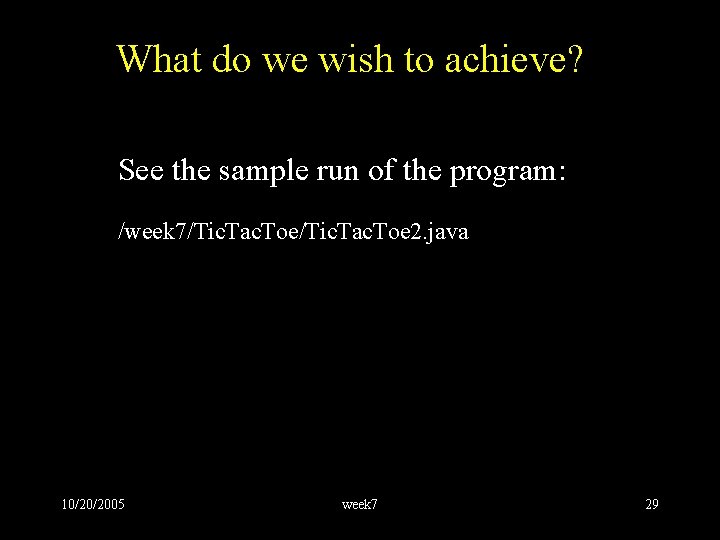 What do we wish to achieve?

See the sample run of the program:

/week7/TicTacToe/TicTacToe2.java

10/20/2005

week7

29